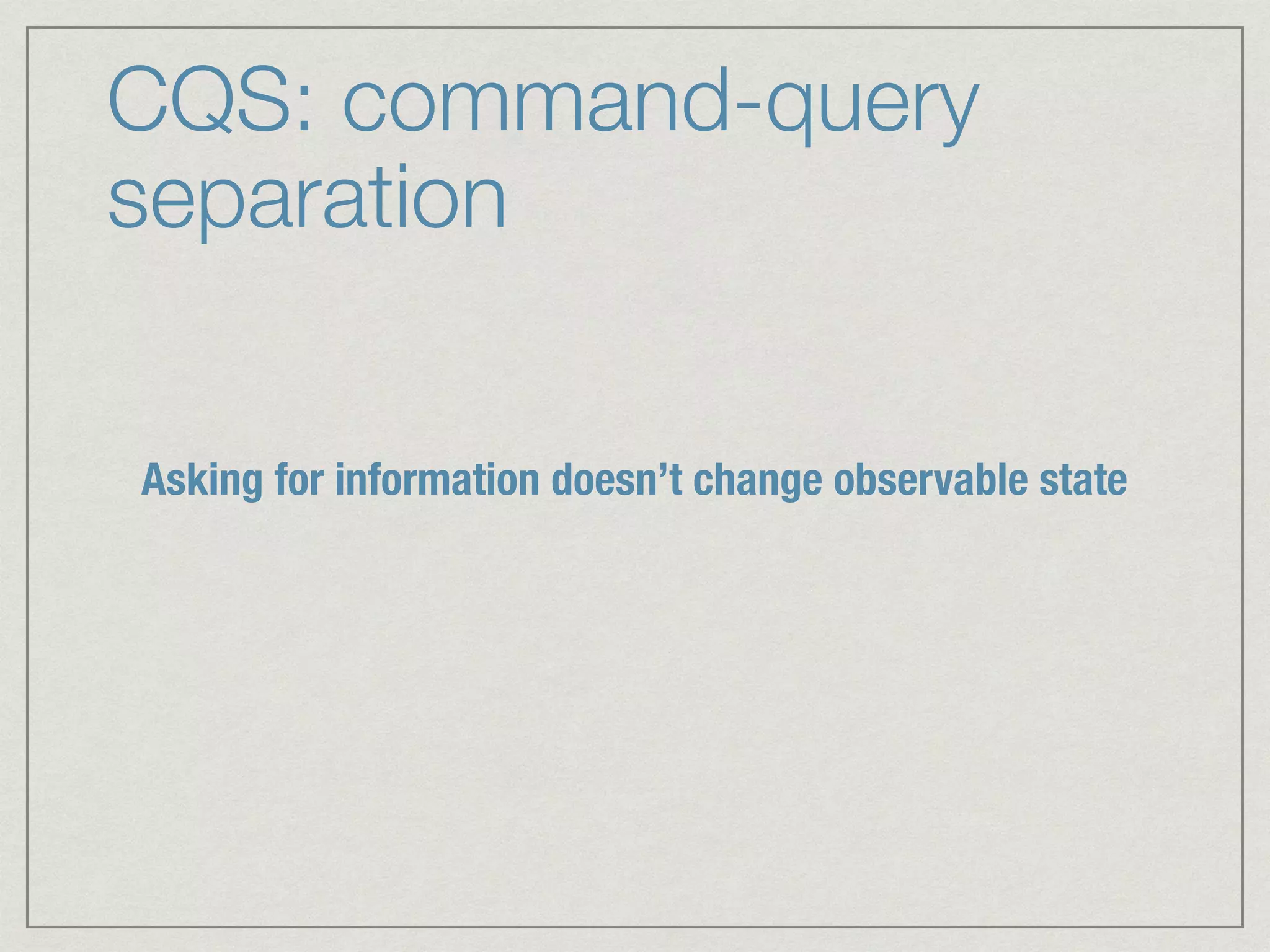 CQS: command-query separation

Asking for information doesn’t change observable state